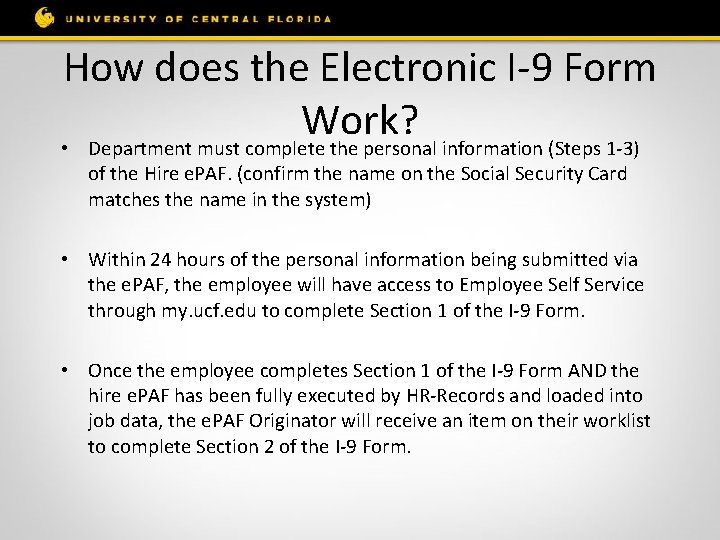 UNIVERSITY OF CENTRAL FLORIDA

How does the Electronic I-9 Form Work?

• Department must complete the personal information (Steps 1-3) of the Hire ePAF. (confirm the name on the Social Security Card matches the name in the system)

• Within 24 hours of the personal information being submitted via the ePAF, the employee will have access to Employee Self Service through my.ucf.edu to complete Section 1 of the I-9 Form.

• Once the employee completes Section 1 of the I-9 Form AND the hire ePAF has been fully executed by HR-Records and loaded into job data, the ePAF Originator will receive an item on their worklist to complete Section 2 of the I-9 Form.